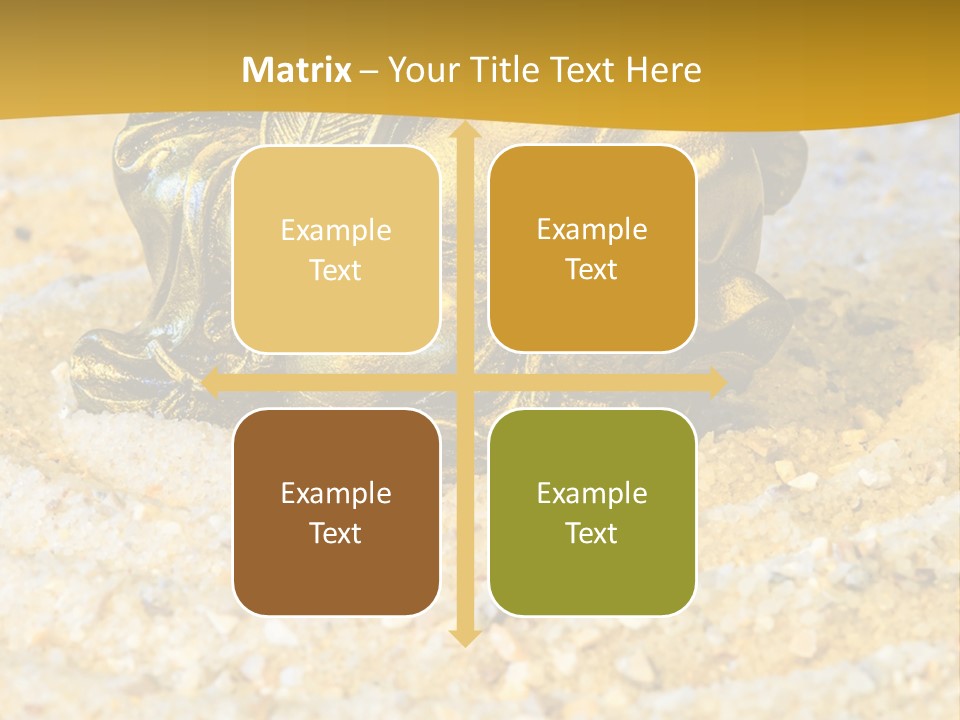 Matrix – Your Title Text Here

Example Text

Example Text

Example Text

Example Text